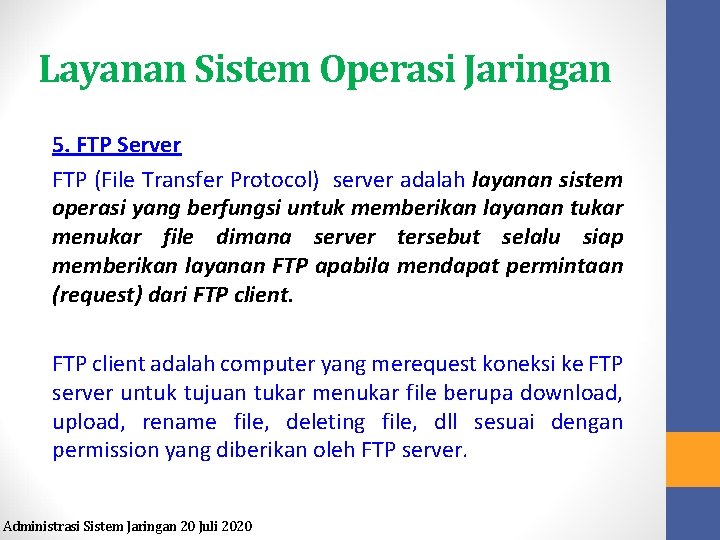 Layanan Sistem Operasi Jaringan

5. FTP Server

FTP (File Transfer Protocol) server adalah layanan sistem operasi yang berfungsi untuk memberikan layanan tukar menukar file dimana server tersebut selalu siap memberikan layanan FTP apabila mendapat permintaan (request) dari FTP client.

FTP client adalah computer yang merequest koneksi ke FTP server untuk tujuan tukar menukar file berupa download, upload, rename file, deleting file, dll sesuai dengan permission yang diberikan oleh FTP server.

Administrasi Sistem Jaringan 20 Juli 2020